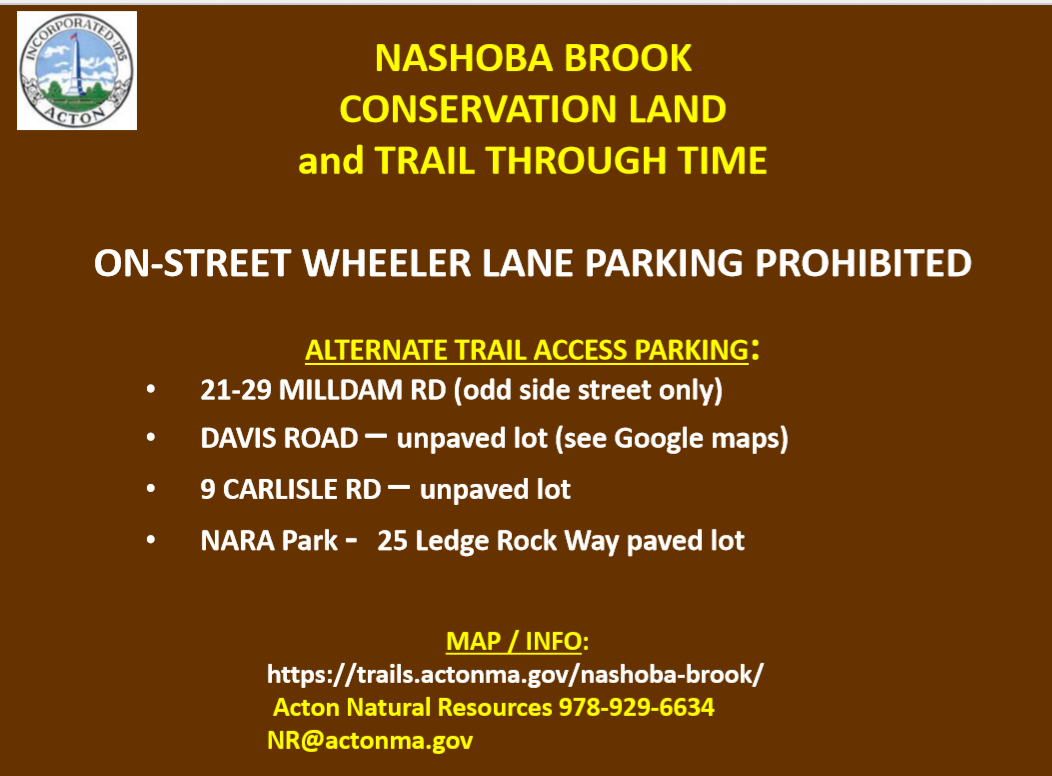 INCORPORATED 1735
ACTON

NASHOBA BROOK
CONSERVATION LAND
and TRAIL THROUGH TIME

ON-STREET WHEELER LANE PARKING PROHIBITED

ALTERNATE TRAIL ACCESS PARKING:
• 21-29 MILLDAM RD (odd side street only)
• DAVIS ROAD – unpaved lot (see Google maps)
• 9 CARLISLE RD – unpaved lot
• NARA Park - 25 Ledge Rock Way paved lot

MAP / INFO:
https://trails.actonma.gov/nashoba-brook/
Acton Natural Resources 978-929-6634
NR@actonma.gov